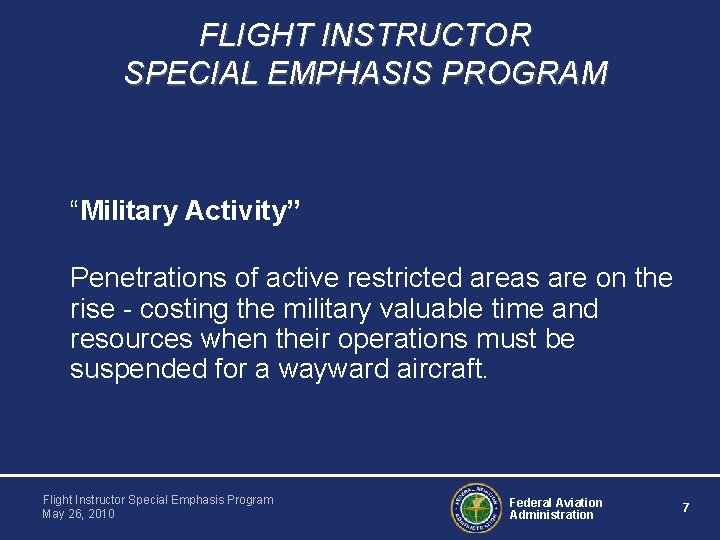 FLIGHT INSTRUCTOR
SPECIAL EMPHASIS PROGRAM

“Military Activity”

Penetrations of active restricted areas are on the rise - costing the military valuable time and resources when their operations must be suspended for a wayward aircraft.

Flight Instructor Special Emphasis Program
May 26, 2010

FEDERAL AVIATION ADMINISTRATION

Federal Aviation Administration

7